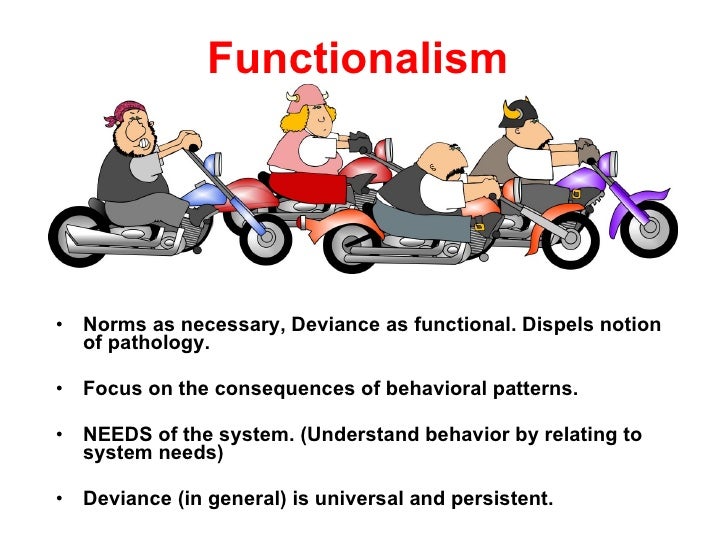 Functionalism

• Norms as necessary, Deviance as functional. Dispels notion of pathology.

• Focus on the consequences of behavioral patterns.

• NEEDS of the system. (Understand behavior by relating to system needs)

• Deviance (in general) is universal and persistent.